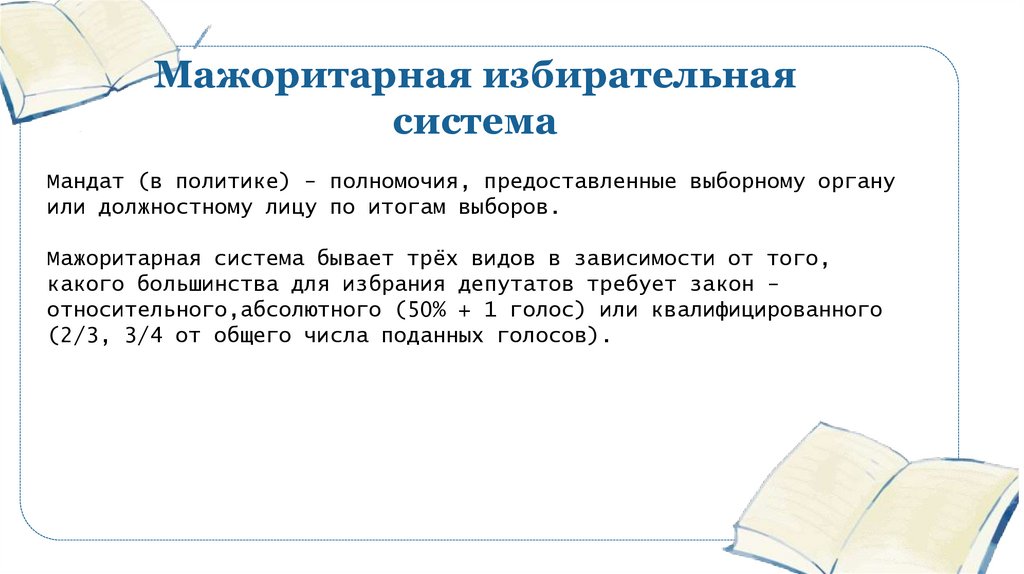 Мажоритарная избирательная система

Мандат (в политике) - полномочия, предоставленные выборному органу или должностному лицу по итогам выборов.

Мажоритарная система бывает трёх видов в зависимости от того, какого большинства для избрания депутатов требует закон - относительного,абсолютного (50% + 1 голос) или квалифицированного (2/3, 3/4 от общего числа поданных голосов).